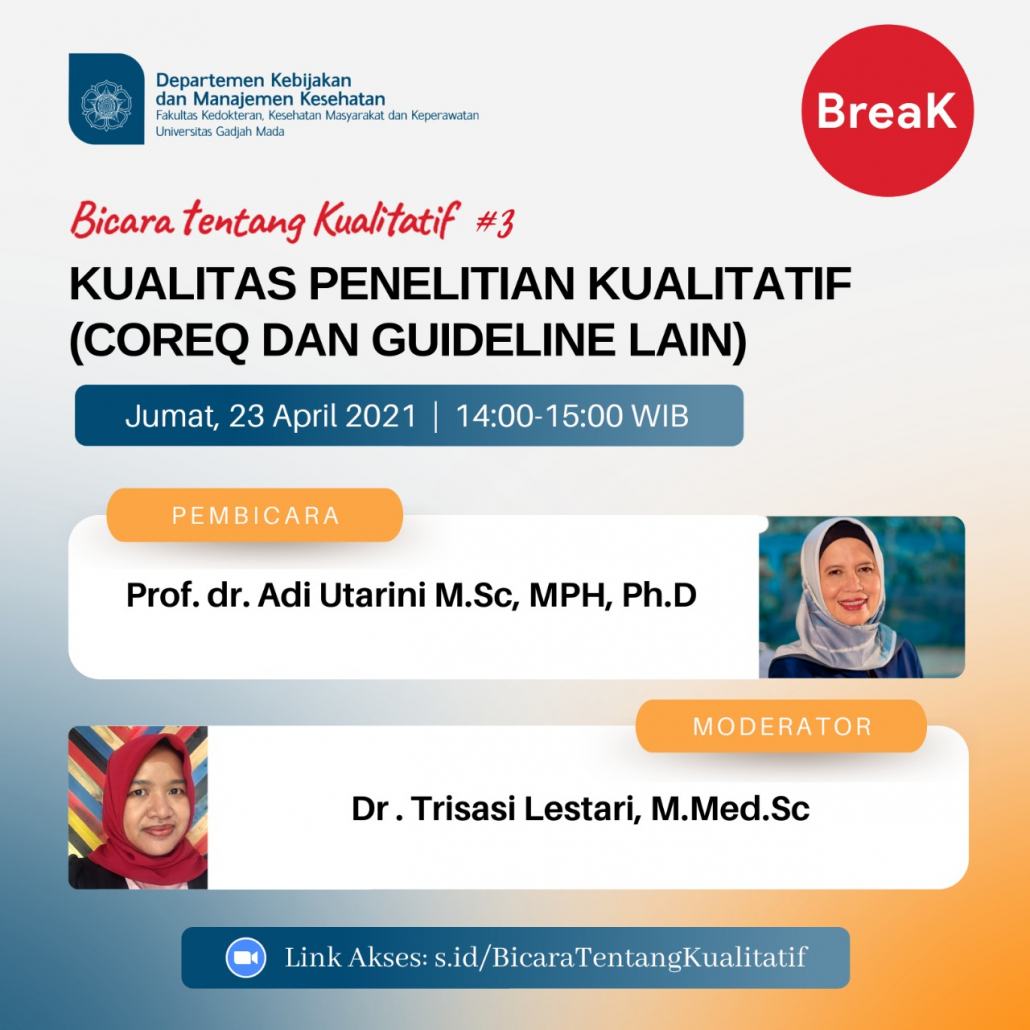 Departemen Kebijakan dan Manajemen Kesehatan
Fakultas Kedokteran, Kesehatan Masyarakat dan Keperawatan
Universitas Gadjah Mada

BreaK

Bicara tentang Kualitatif #3

KUALITAS PENELITIAN KUALITATIF (COREQ DAN GUIDELINE LAIN)

Jumat, 23 April 2021 | 14:00-15:00 WIB

PEMBICARA

Prof. dr. Adi Utarini M.Sc, MPH, Ph.D

MODERATOR

Dr . Trisasi Lestari, M.Med.Sc

Link Akses: s.id/BicaraTentangKualitatif